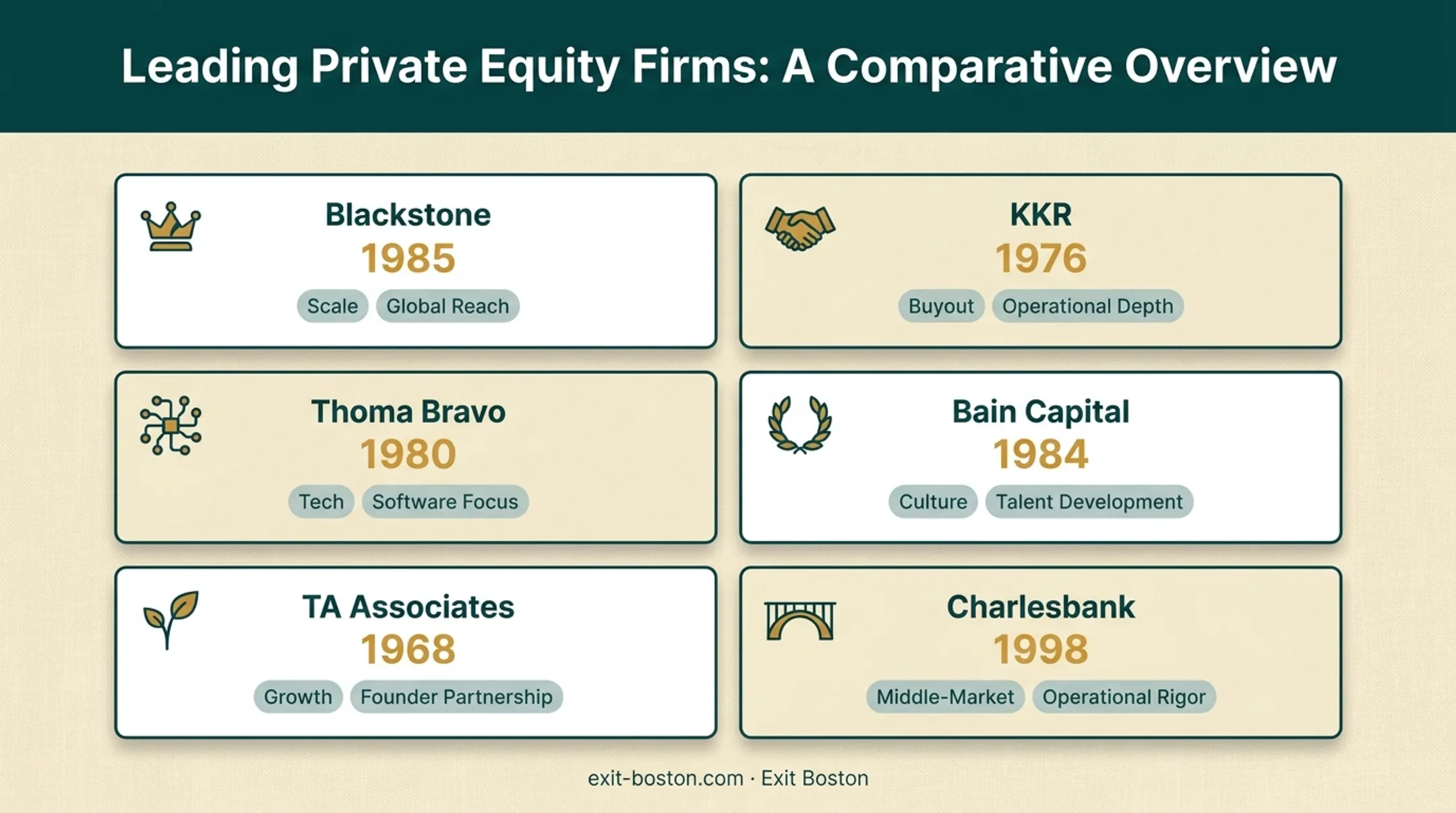 Leading Private Equity Firms: A Comparative Overview

Blackstone
1985
Scale Global Reach

KKR
1976
Buyout Operational Depth

Thoma Bravo
1980
Tech Software Focus

Bain Capital
1984
Culture Talent Development

TA Associates
1968
Growth Founder Partnership

Charlesbank
1998
Middle-Market Operational Rigor

exit-boston.com · Exit Boston